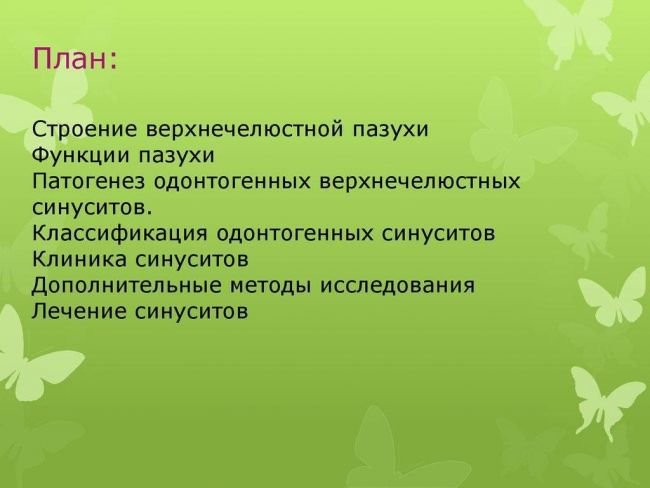 План:

Строение верхнечелюстной пазухи
Функции пазухи
Патогенез одонтогенных верхнечелюстных синуситов.
Классификация одонтогенных синуситов
Клиника синуситов
Дополнительные методы исследования
Лечение синуситов